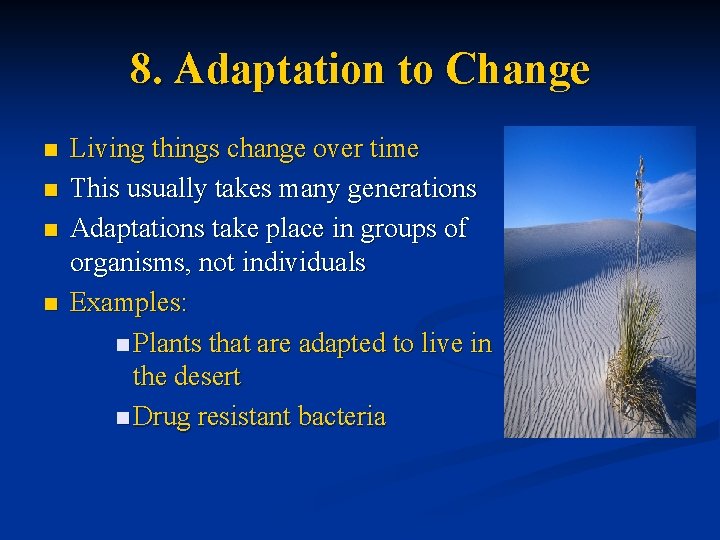 8. Adaptation to Change

- Living things change over time
- This usually takes many generations
- Adaptations take place in groups of organisms, not individuals
- Examples:
  - Plants that are adapted to live in the desert
  - Drug resistant bacteria